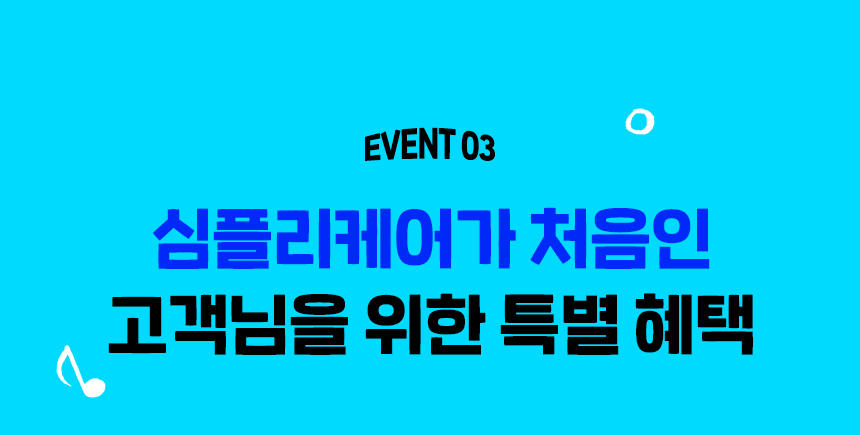 EVENT 03

심플리케어가 처음인
고객님을 위한 특별 혜택